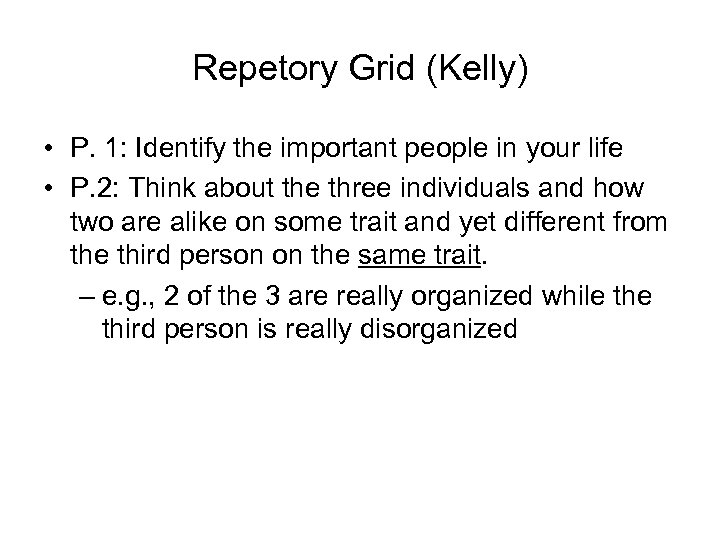 Repetory Grid (Kelly)

• P. 1: Identify the important people in your life
• P.2: Think about the three individuals and how two are alike on some trait and yet different from the third person on the same trait.
– e.g., 2 of the 3 are really organized while the third person is really disorganized